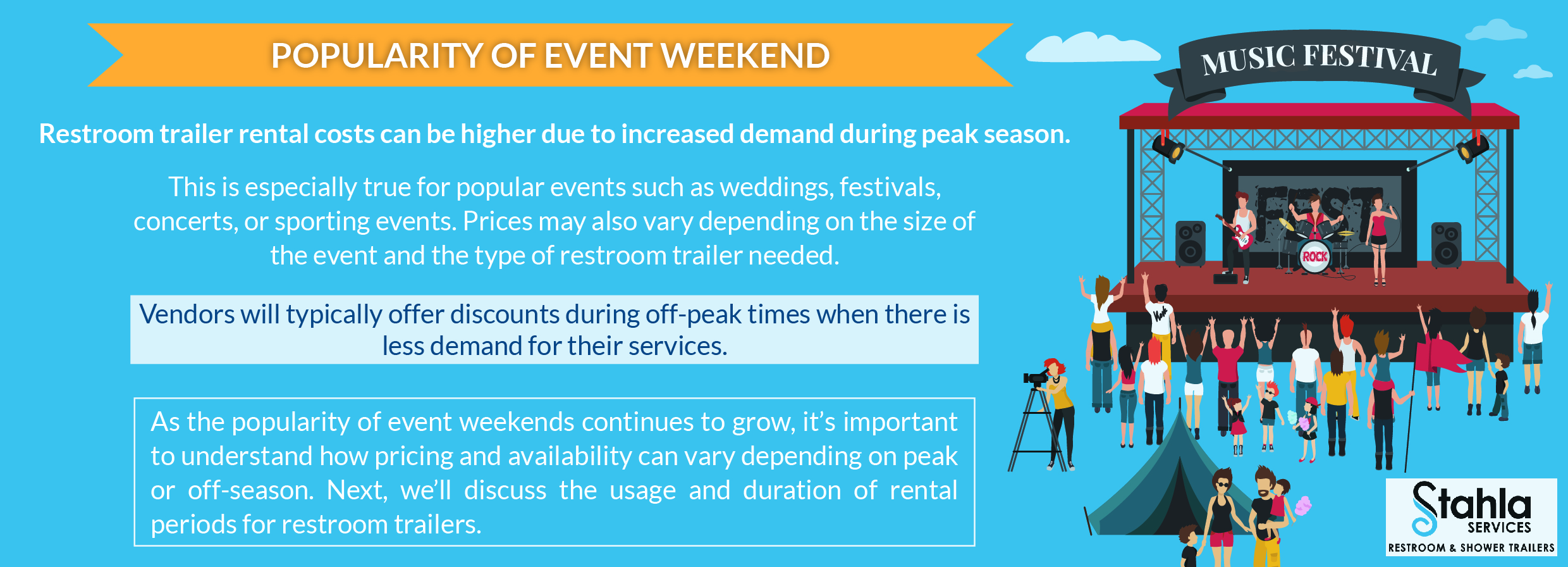 POPULARITY OF EVENT WEEKEND

Restroom trailer rental costs can be higher due to increased demand during peak season.

This is especially true for popular events such as weddings, festivals, concerts, or sporting events. Prices may also vary depending on the size of the event and the type of restroom trailer needed.

Vendors will typically offer discounts during off-peak times when there is less demand for their services.

As the popularity of event weekends continues to grow, it's important to understand how pricing and availability can vary depending on peak or off-season. Next, we'll discuss the usage and duration of rental periods for restroom trailers.

MUSIC FESTIVAL

FEST

ROCK

Stahla SERVICES
RESTROOM & SHOWER TRAILERS